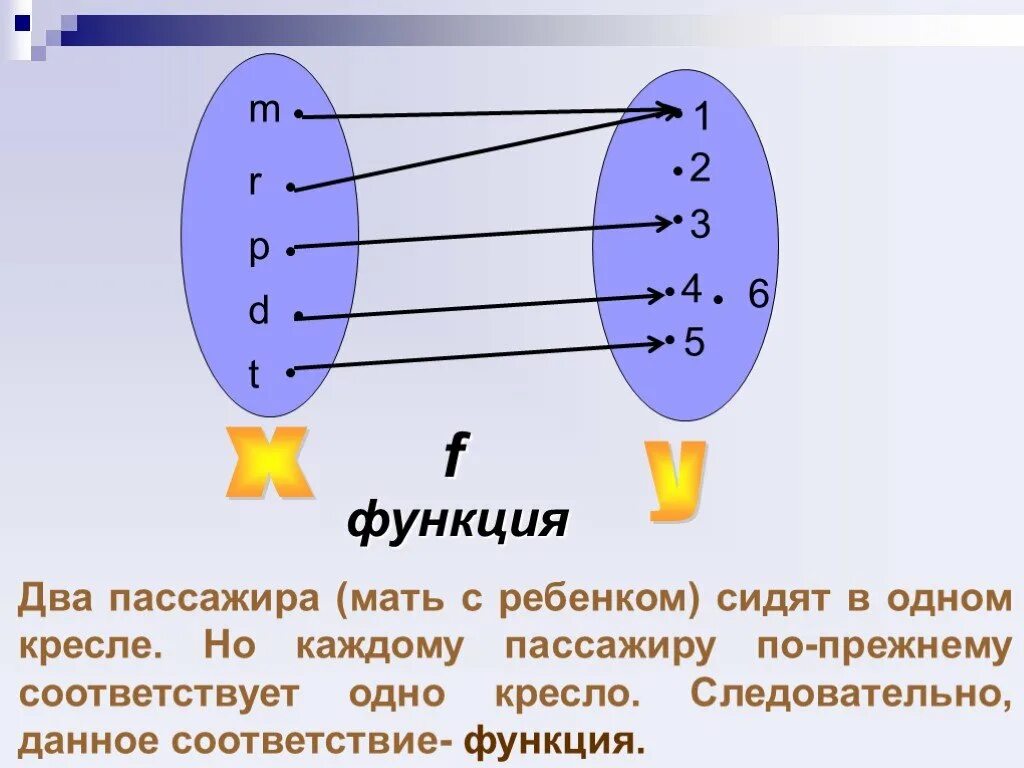 m
r
p
d
t

1
2
3
4
6
5

x

f

функция

y

Два пассажира (мать с ребенком) сидят в одном кресле. Но каждому пассажиру по-прежнему соответствует одно кресло. Следовательно, данное соответствие- функция.